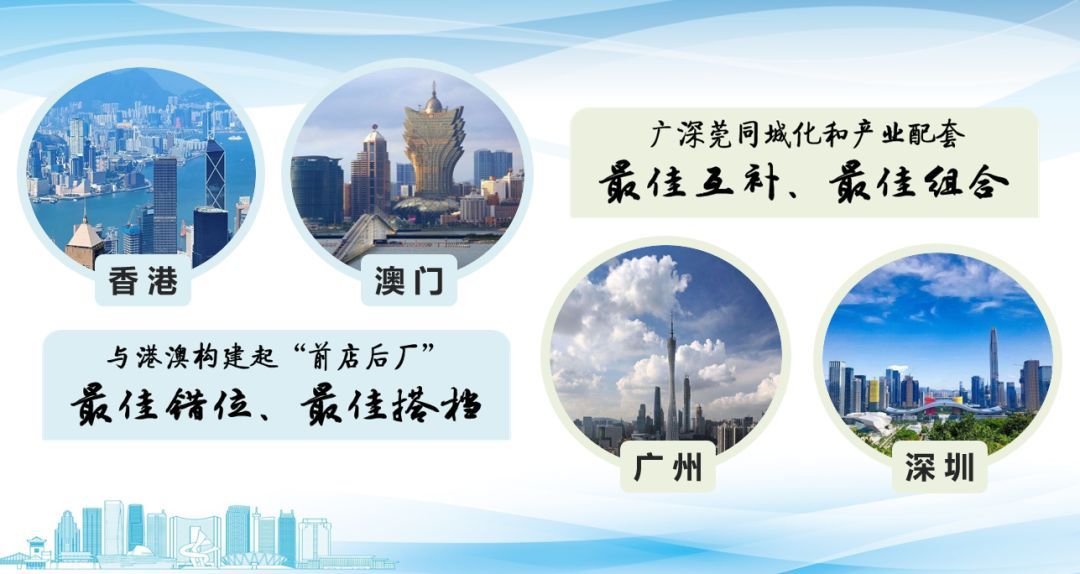 香港

澳门

广深莞同城化和产业配套
最佳互补、最佳组合

与港澳构建起“前店后厂”
最佳错位、最佳搭档

广州

深圳